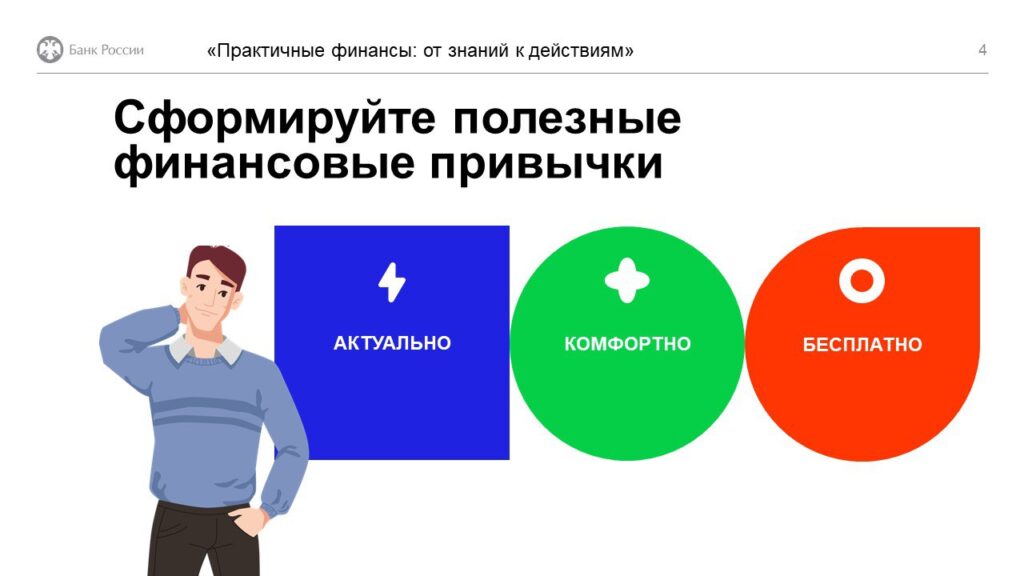 Банк России

«Практичные финансы: от знаний к действиям»

4

Сформируйте полезные финансовые привычки

АКТУАЛЬНО

КОМФОРТНО

БЕСПЛАТНО